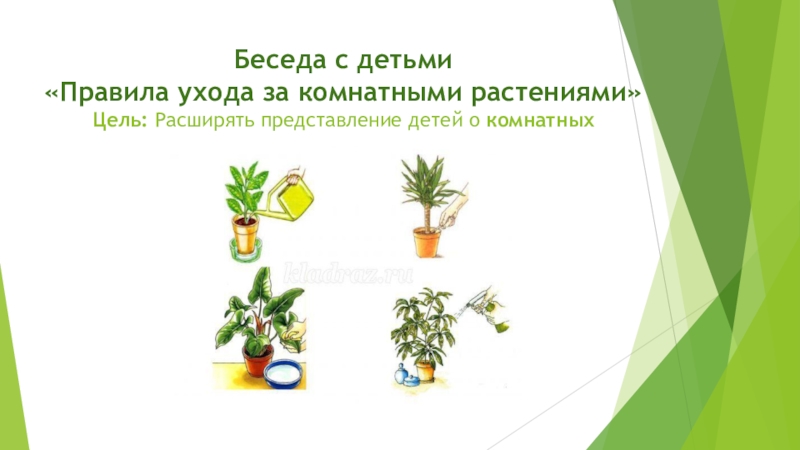 Беседа с детьми
«Правила ухода за комнатными растениями»
Цель: Расширять представление детей о комнатных

kladraz.ru